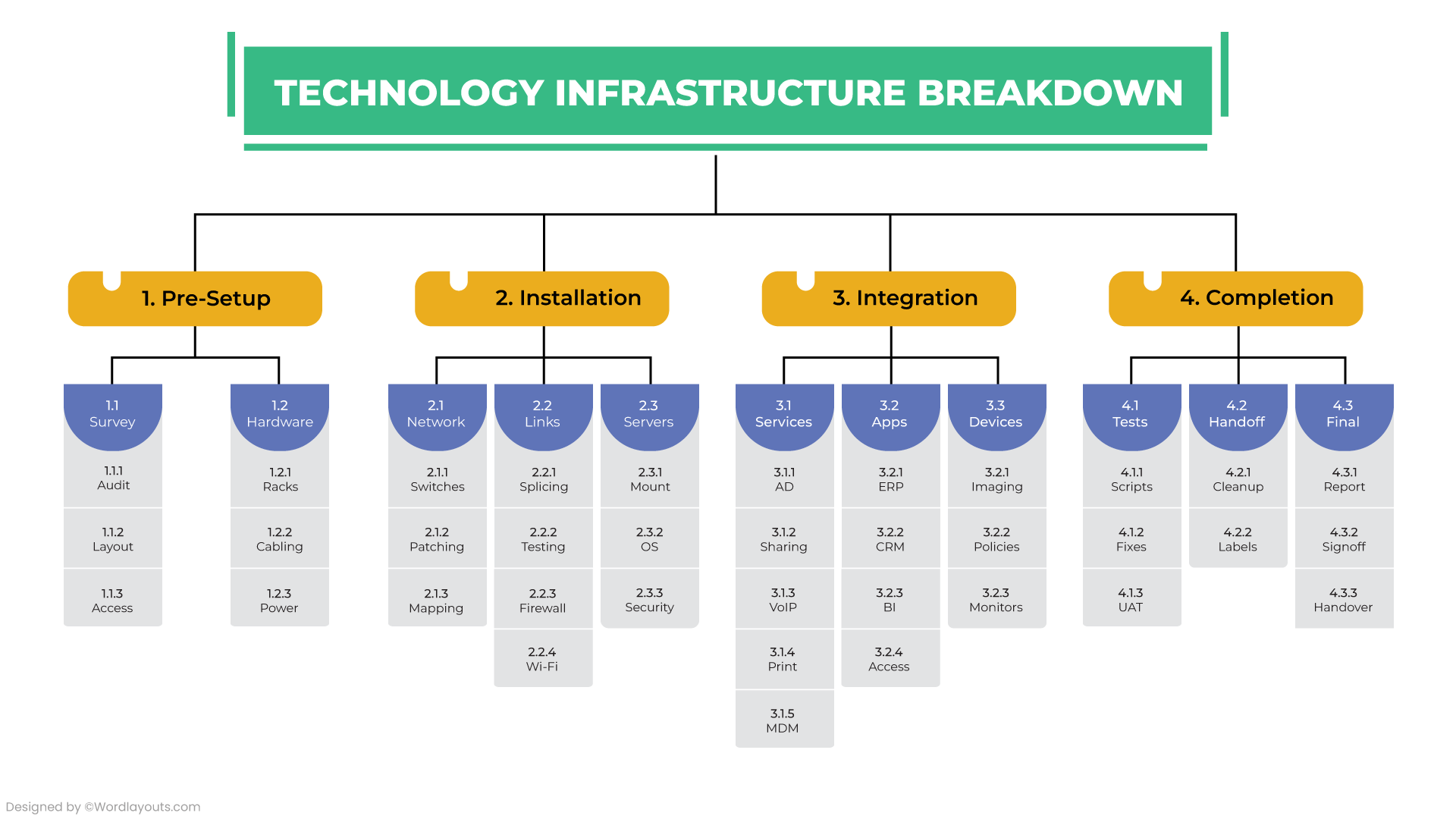 TECHNOLOGY INFRASTRUCTURE BREAKDOWN

1. Pre-Setup

1.1
Survey

1.1.1
Audit

1.1.2
Layout

1.1.3
Access

1.2
Hardware

1.2.1
Racks

1.2.2
Cabling

1.2.3
Power

2. Installation

2.1
Network

2.1.1
Switches

2.1.2
Patching

2.1.3
Mapping

2.2
Links

2.2.1
Splicing

2.2.2
Testing

2.2.3
Firewall

2.2.4
Wi-Fi

2.3
Servers

2.3.1
Mount

2.3.2
OS

2.3.3
Security

3. Integration

3.1
Services

3.1.1
AD

3.1.2
Sharing

3.1.3
VoIP

3.1.4
Print

3.1.5
MDM

3.2
Apps

3.2.1
ERP

3.2.2
CRM

3.2.3
BI

3.2.4
Access

3.3
Devices

3.2.1
Imaging

3.2.2
Policies

3.2.3
Monitors

4. Completion

4.1
Tests

4.1.1
Scripts

4.1.2
Fixes

4.1.3
UAT

4.2
Handoff

4.2.1
Cleanup

4.2.2
Labels

4.3
Final

4.3.1
Report

4.3.2
Signoff

4.3.3
Handover

Designed by ©Wordlayouts.com